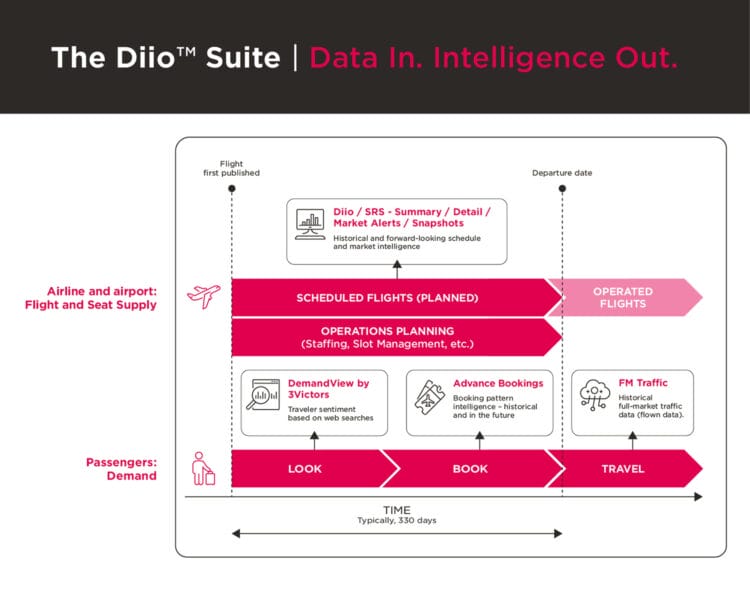 The Diio™ Suite | Data In. Intelligence Out.

Flight first published

Departure date

Diio / SRS - Summary / Detail / Market Alerts / Snapshots
Historical and forward-looking schedule and market intelligence

Airline and airport: Flight and Seat Supply

SCHEDULED FLIGHTS (PLANNED)

OPERATED FLIGHTS

OPERATIONS PLANNING
(Staffing, Slot Management, etc.)

DemandView by 3Victors
Traveler sentiment based on web searches

Advance Bookings
Booking pattern intelligence – historical and in the future

FM Traffic
Historical full-market traffic data (flown data).

Passengers: Demand

LOOK

BOOK

TRAVEL

TIME
Typically, 330 days